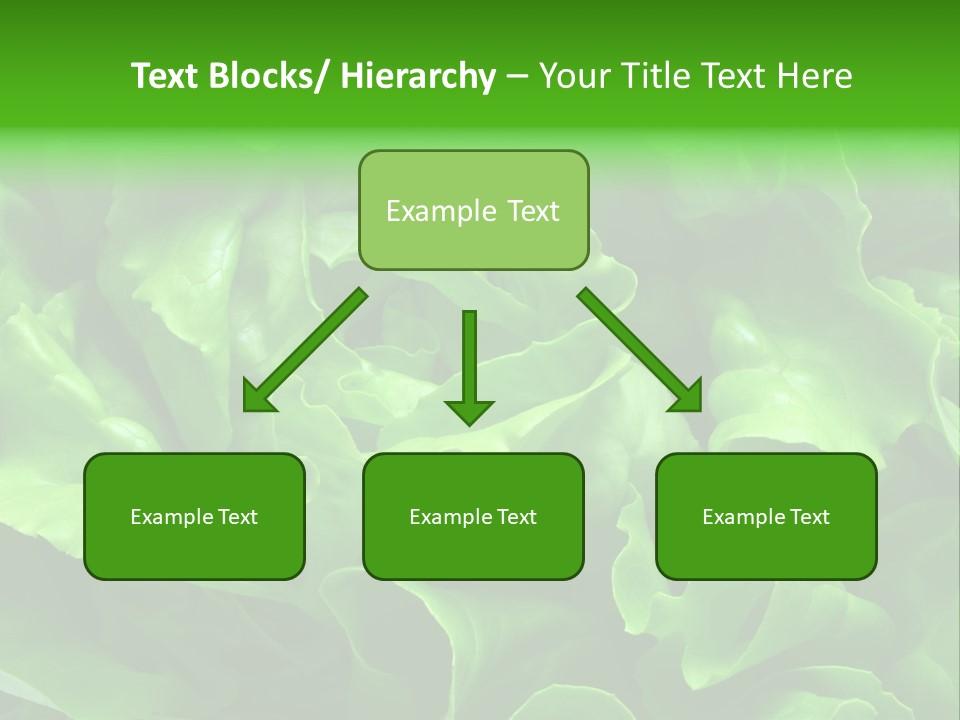 Text Blocks/ Hierarchy – Your Title Text Here

Example Text

Example Text

Example Text

Example Text